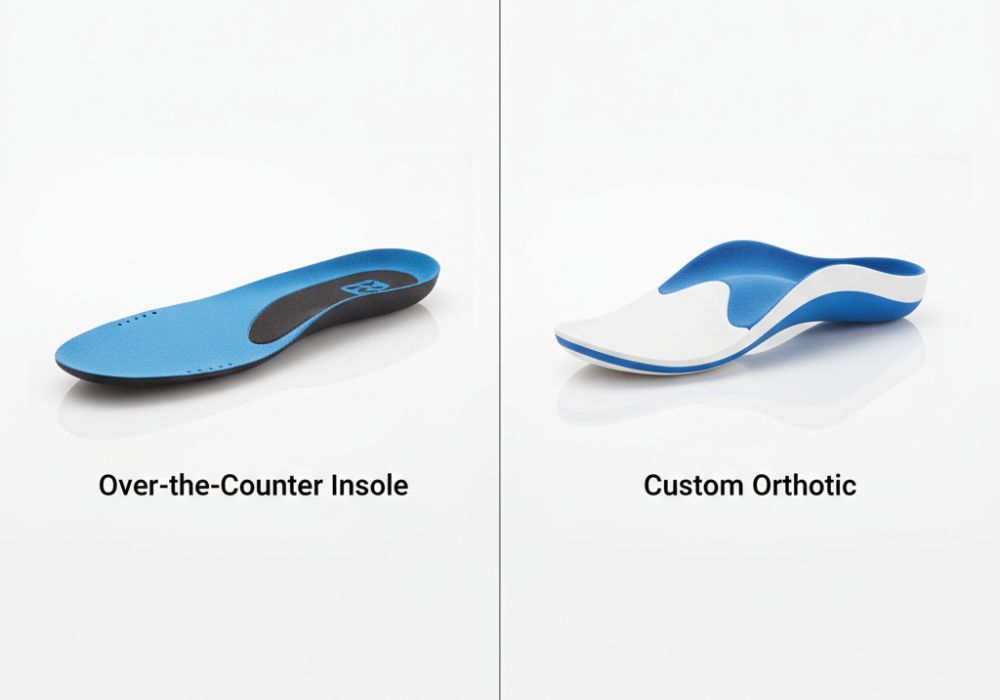 Over-the-Counter Insole

Custom Orthotic